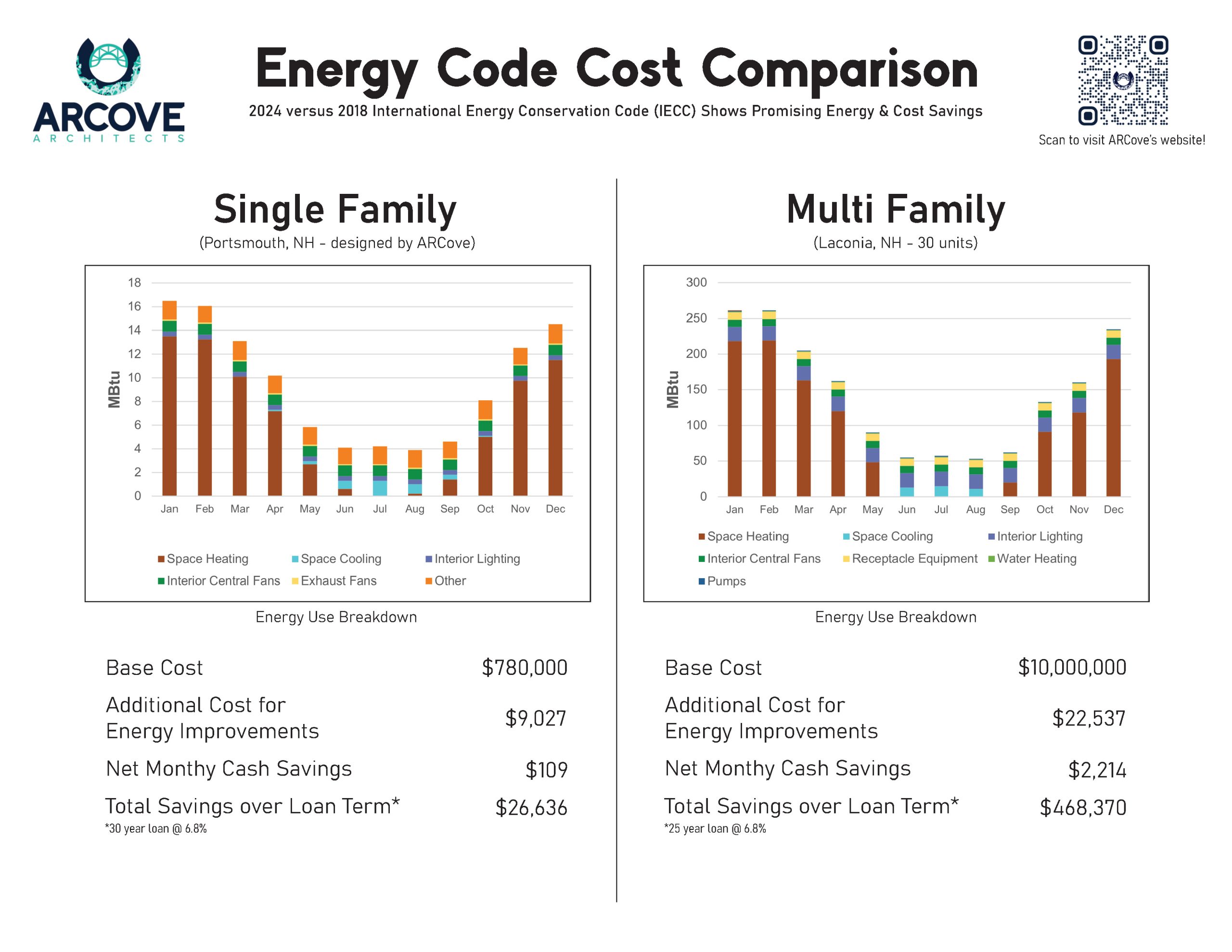 ARCOVE
ARCHITECTS

Energy Code Cost Comparison

2024 versus 2018 International Energy Conservation Code (IECC) Shows Promising Energy & Cost Savings

Scan to visit ARCove's website!

Single Family
(Portsmouth, NH - designed by ARCove)

18
16
14
12
10
8
6
4
2
0
MBtu
Jan Feb Mar Apr May Jun Jul Aug Sep Oct Nov Dec

Space Heating
Space Cooling
Interior Lighting
Interior Central Fans
Exhaust Fans
Other

Energy Use Breakdown

| Base Cost | $780,000 |
|---|---|
| Additional Cost for Energy Improvements | $9,027 |
| Net Monthy Cash Savings | $109 |
| Total Savings over Loan Term* | $26,636 |

*30 year loan @ 6.8%

Multi Family
(Laconia, NH - 30 units)

300
250
200
150
100
50
0
MBtu
Jan Feb Mar Apr May Jun Jul Aug Sep Oct Nov Dec

Space Heating
Space Cooling
Interior Lighting
Interior Central Fans
Receptacle Equipment
Water Heating
Pumps

Energy Use Breakdown

| Base Cost | $10,000,000 |
|---|---|
| Additional Cost for Energy Improvements | $22,537 |
| Net Monthy Cash Savings | $2,214 |
| Total Savings over Loan Term* | $468,370 |

*25 year loan @ 6.8%